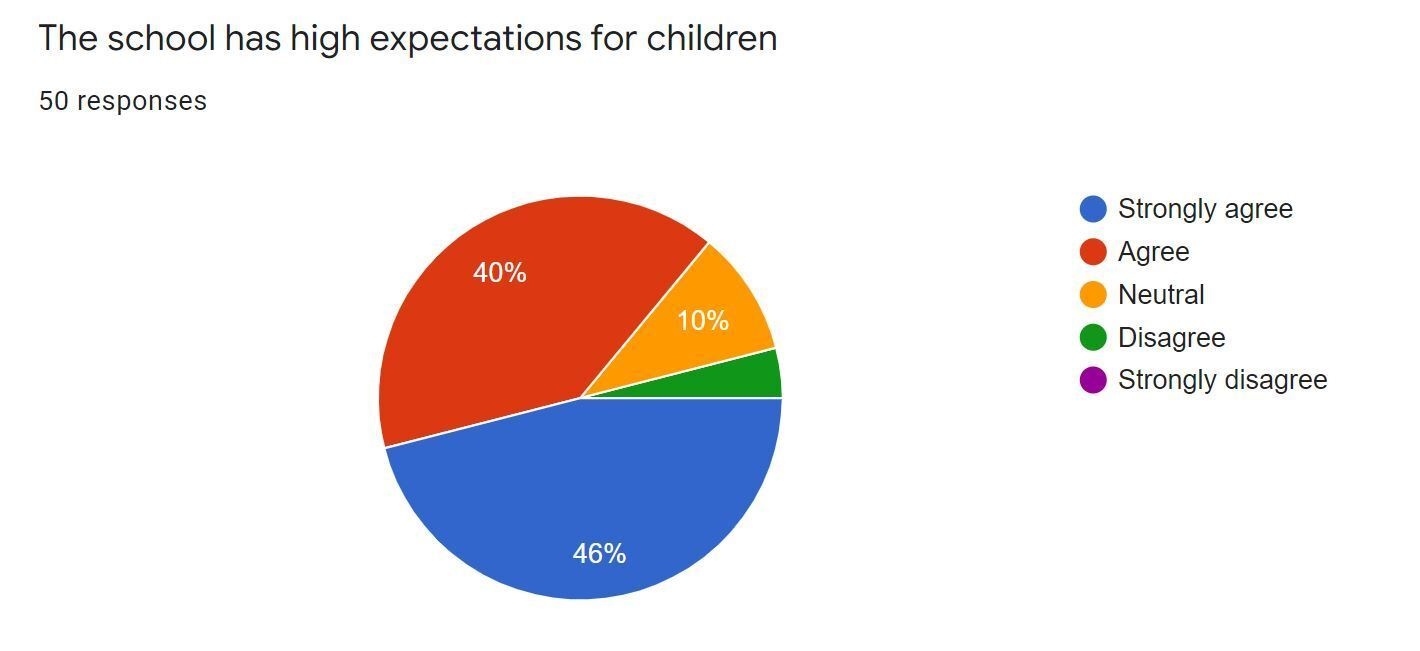 The school has high expectations for children

50 responses

40%

10%

46%

Strongly agree
Agree
Neutral
Disagree
Strongly disagree